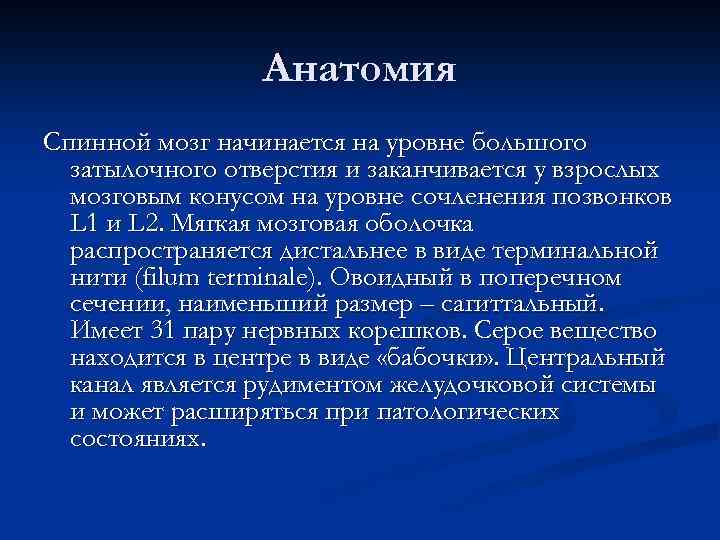 Анатомия

Спинной мозг начинается на уровне большого затылочного отверстия и заканчивается у взрослых мозговым конусом на уровне сочленения позвонков L1 и L2. Мягкая мозговая оболочка распространяется дистальнее в виде терминальной нити (filum terminale). Овоидный в поперечном сечении, наименьший размер – сагиттальный. Имеет 31 пару нервных корешков. Серое вещество находится в центре в виде «бабочки». Центральный канал является рудиментом желудочковой системы и может расширяться при патологических состояниях.